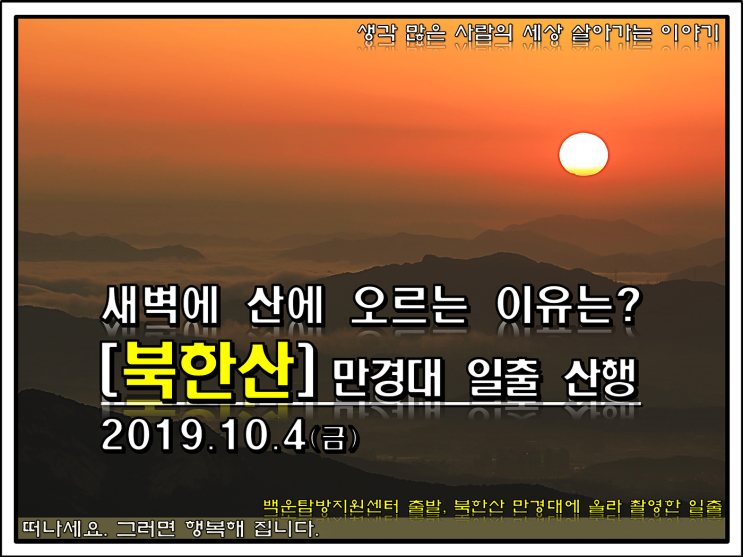 생각 많은 사람의 세상 살아가는 이야기

새벽에 산에 오르는 이유는?

[북한산] 만경대 일출 산행

2019.10.4(금)

백운탐방지원센터 출발, 북한산 만경대에 올라 촬영한 일출

떠나세요. 그러면 행복해 집니다.